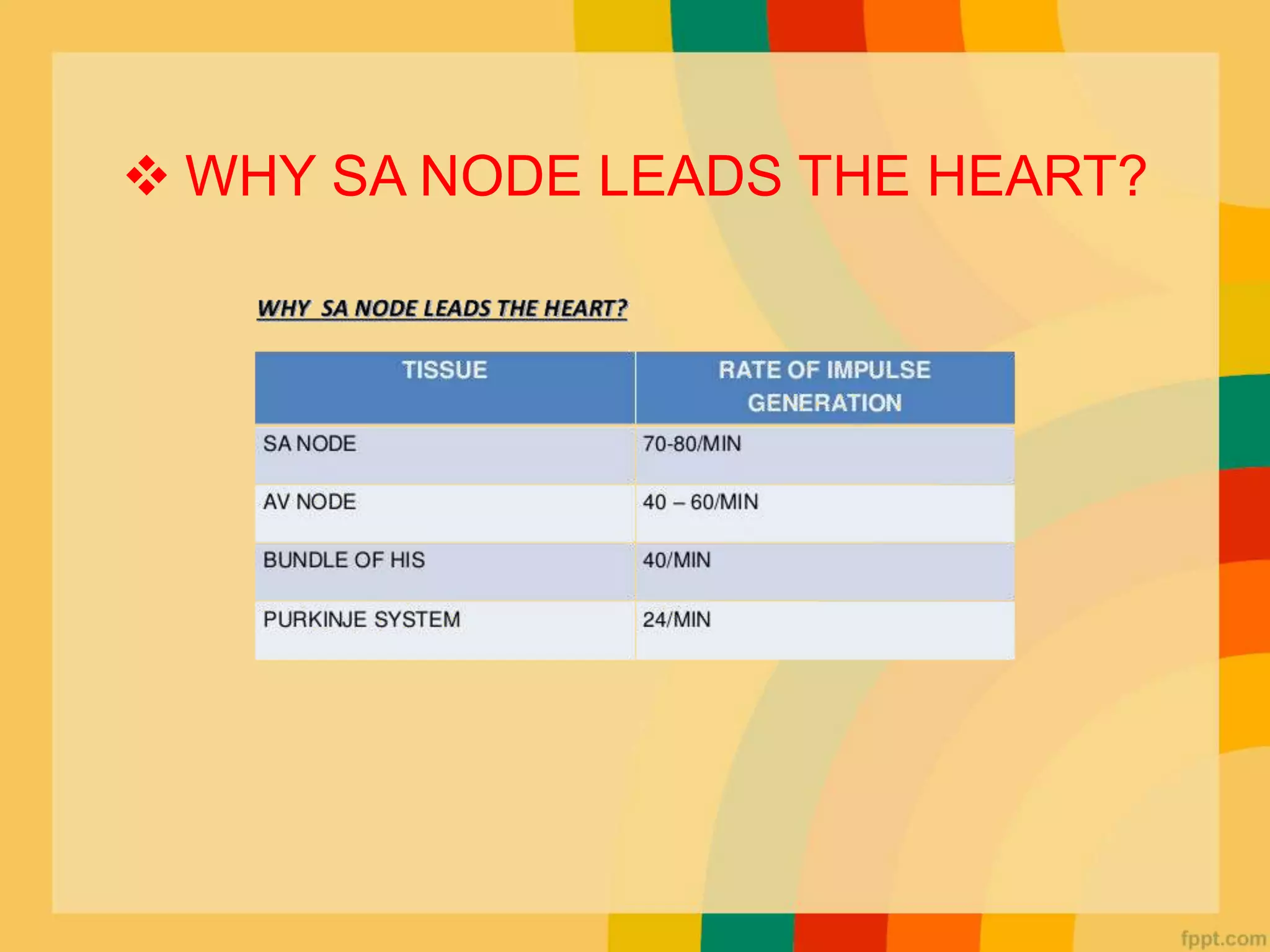 ❖ WHY SA NODE LEADS THE HEART?

WHY  SA NODE LEADS THE HEART?

| TISSUE | RATE OF IMPULSE GENERATION |
|---|---|
| SA NODE | 70-80/MIN |
| AV NODE | 40 – 60/MIN |
| BUNDLE OF HIS | 40/MIN |
| PURKINJE SYSTEM | 24/MIN |

fppt.com